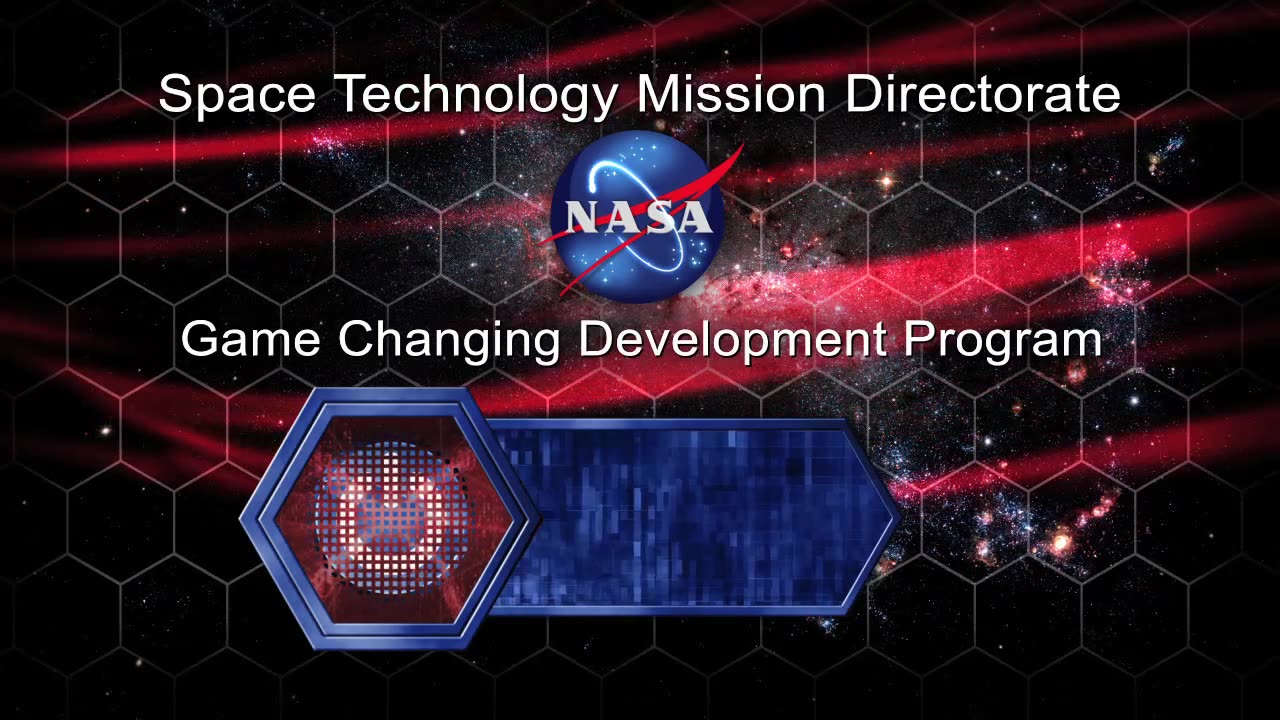 Space Technology Mission Directorate

NASA

Game Changing Development Program